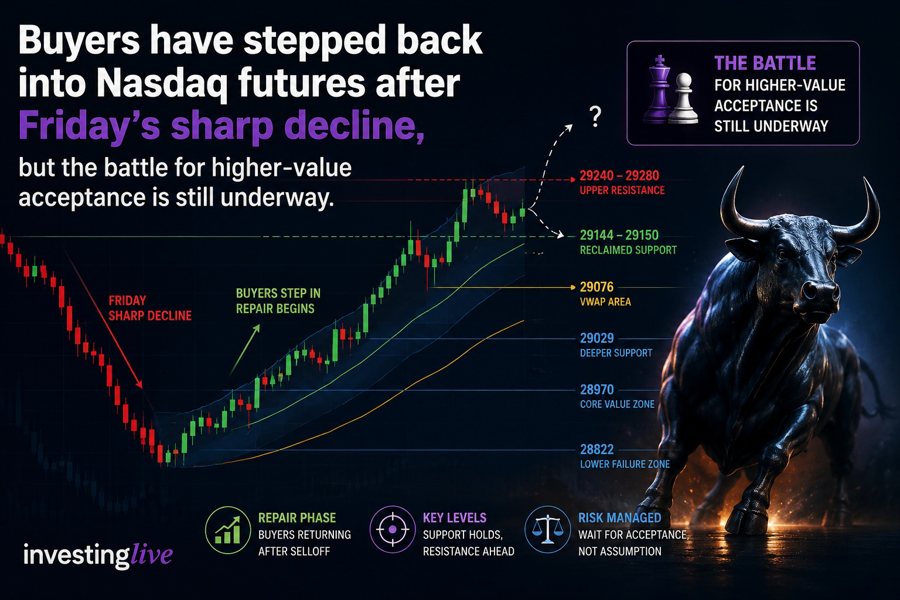 Buyers have stepped back into Nasdaq futures after Friday's sharp decline,

but the battle for higher-value acceptance is still underway.

THE BATTLE
FOR HIGHER-VALUE ACCEPTANCE IS STILL UNDERWAY

?

29240 – 29280
UPPER RESISTANCE

29144 – 29150
RECLAIMED SUPPORT

29076
VWAP AREA

29029
DEEPER SUPPORT

28970
CORE VALUE ZONE

28822
LOWER FAILURE ZONE

FRIDAY
SHARP DECLINE

BUYERS STEP IN
REPAIR BEGINS

REPAIR PHASE
BUYERS RETURNING AFTER SELLOFF

KEY LEVELS
SUPPORT HOLDS, RESISTANCE AHEAD

RISK MANAGED
WAIT FOR ACCEPTANCE, NOT ASSUMPTION

investinglive